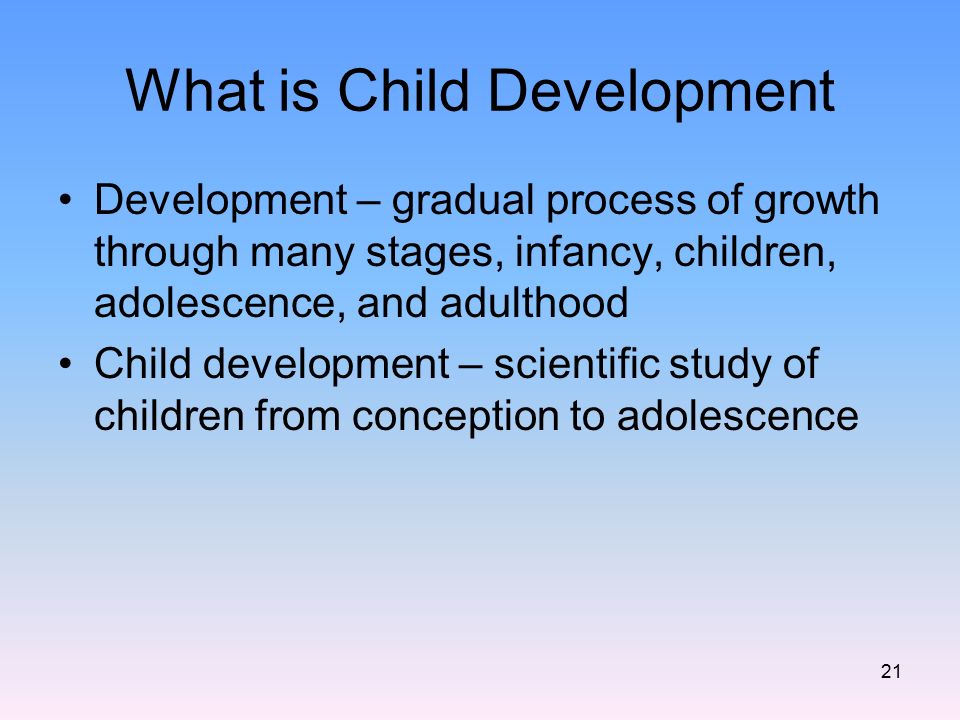 What is Child Development

• Development – gradual process of growth through many stages, infancy, children, adolescence, and adulthood
• Child development – scientific study of children from conception to adolescence

21